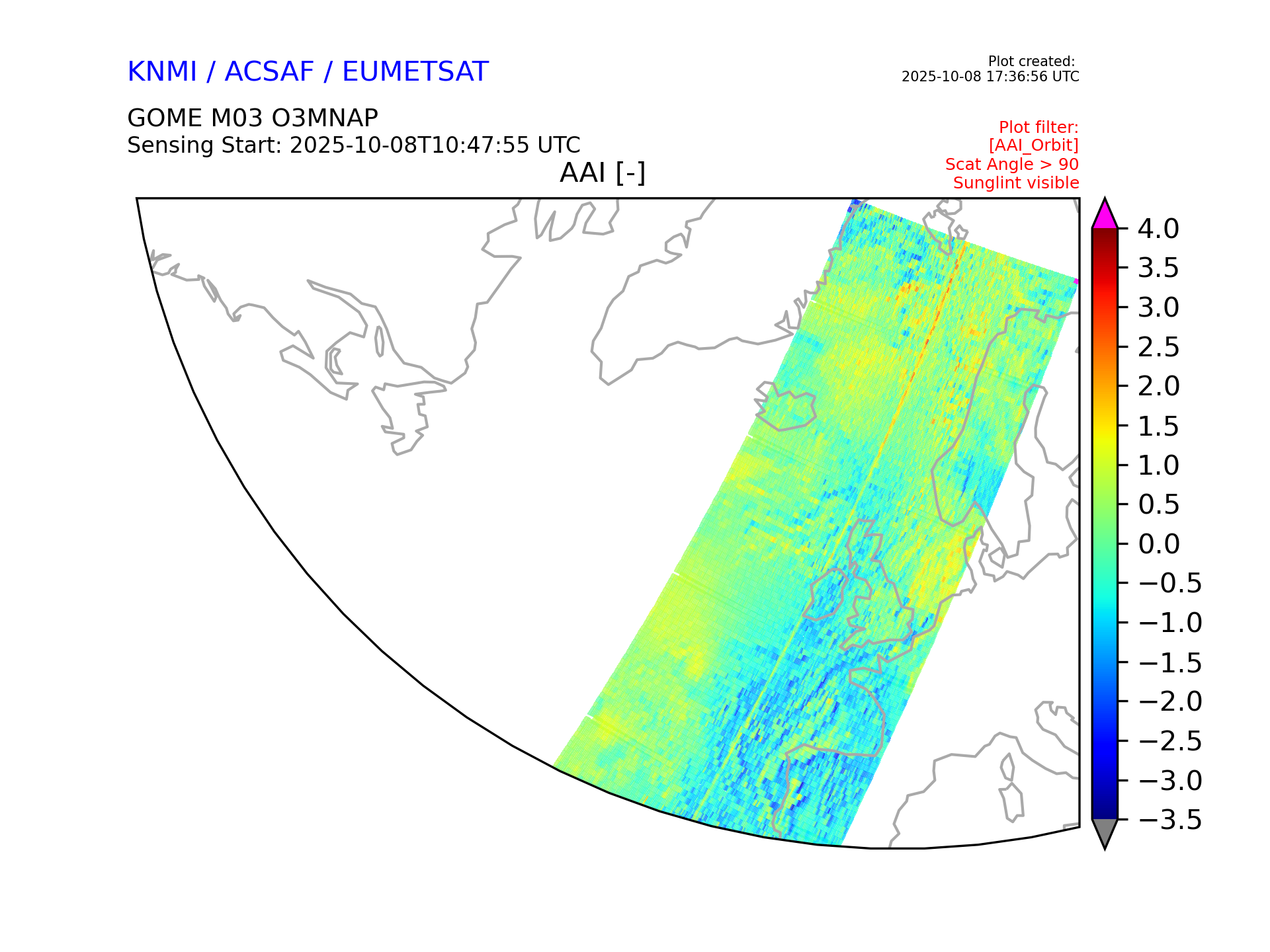 KNMI / ACSAF / EUMETSAT

Plot created:
2025-10-08 17:36:56 UTC

GOME M03 O3MNAP
Sensing Start: 2025-10-08T10:47:55 UTC

Plot filter:
[AAI_Orbit]
Scat Angle > 90
Sunglint visible

AAI [-]

4.0
3.5
3.0
2.5
2.0
1.5
1.0
0.5
0.0
−0.5
−1.0
−1.5
−2.0
−2.5
−3.0
−3.5